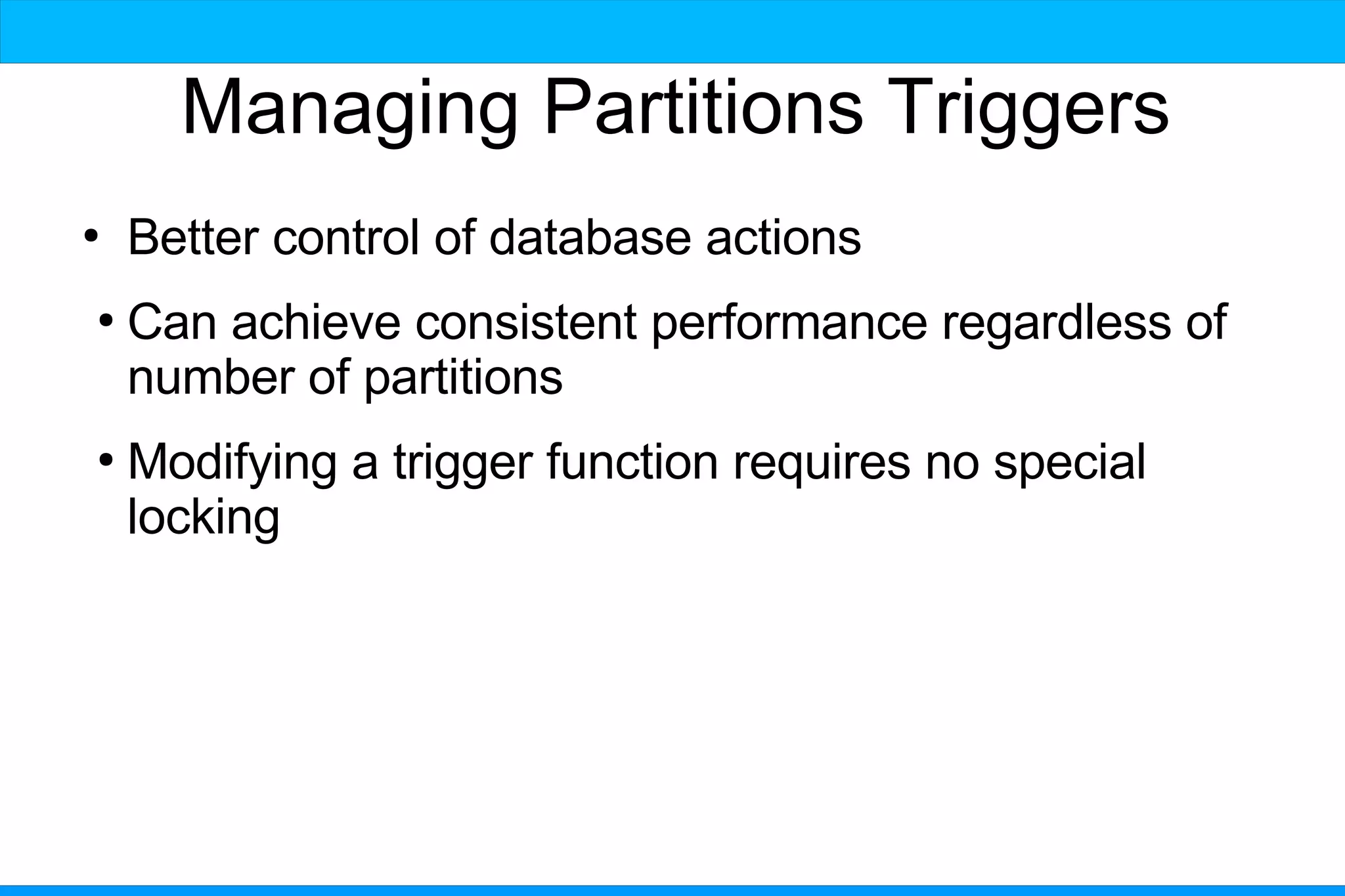 Managing Partitions Triggers

• Better control of database actions

• Can achieve consistent performance regardless of number of partitions

• Modifying a trigger function requires no special locking